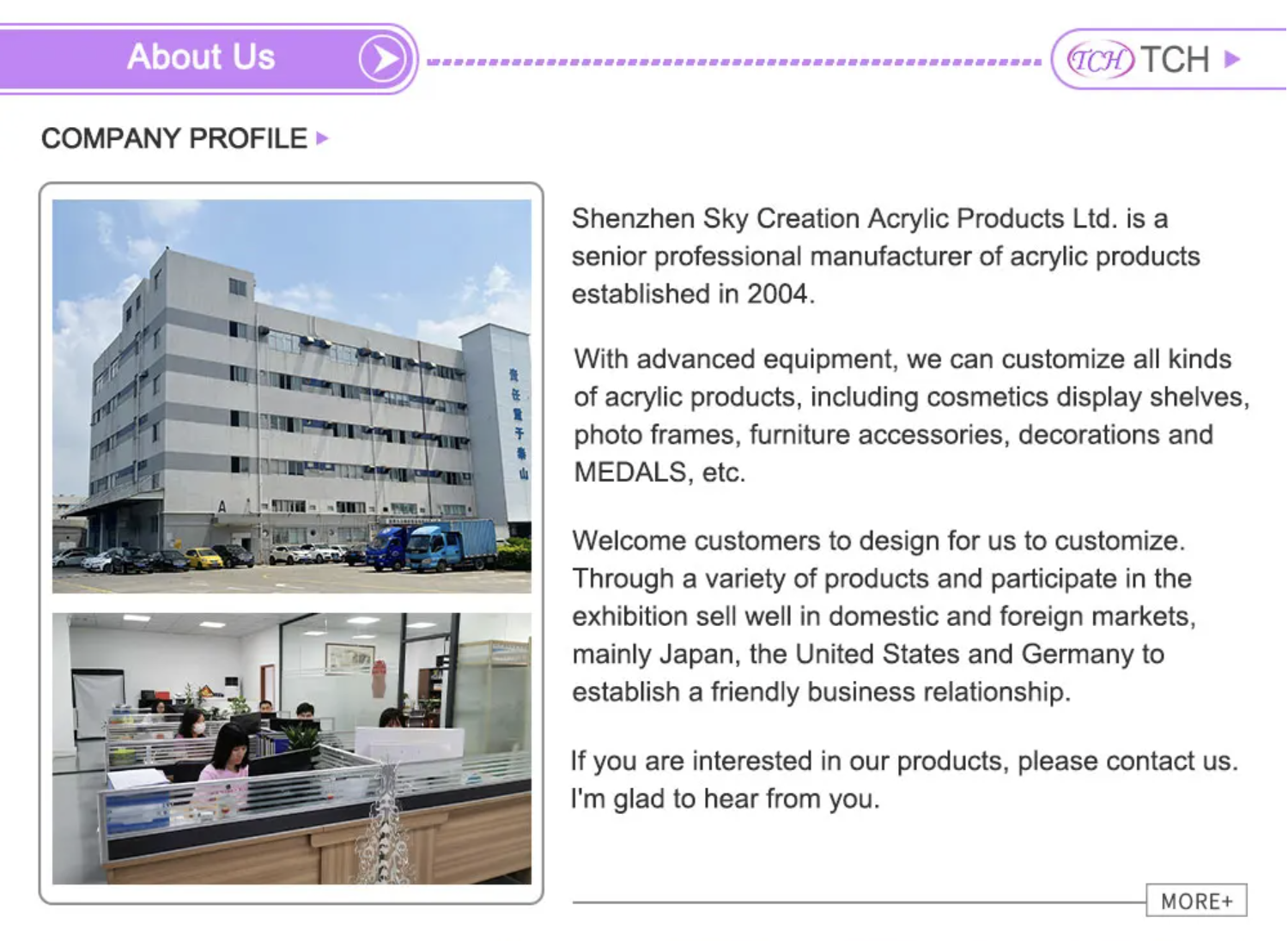 About Us

TCH TCH

COMPANY PROFILE

责任重于泰山

Shenzhen Sky Creation Acrylic Products Ltd. is a senior professional manufacturer of acrylic products established in 2004.

With advanced equipment, we can customize all kinds of acrylic products, including cosmetics display shelves, photo frames, furniture accessories, decorations and MEDALS, etc.

Welcome customers to design for us to customize. Through a variety of products and participate in the exhibition sell well in domestic and foreign markets, mainly Japan, the United States and Germany to establish a friendly business relationship.

If you are interested in our products, please contact us. I'm glad to hear from you.

MORE+